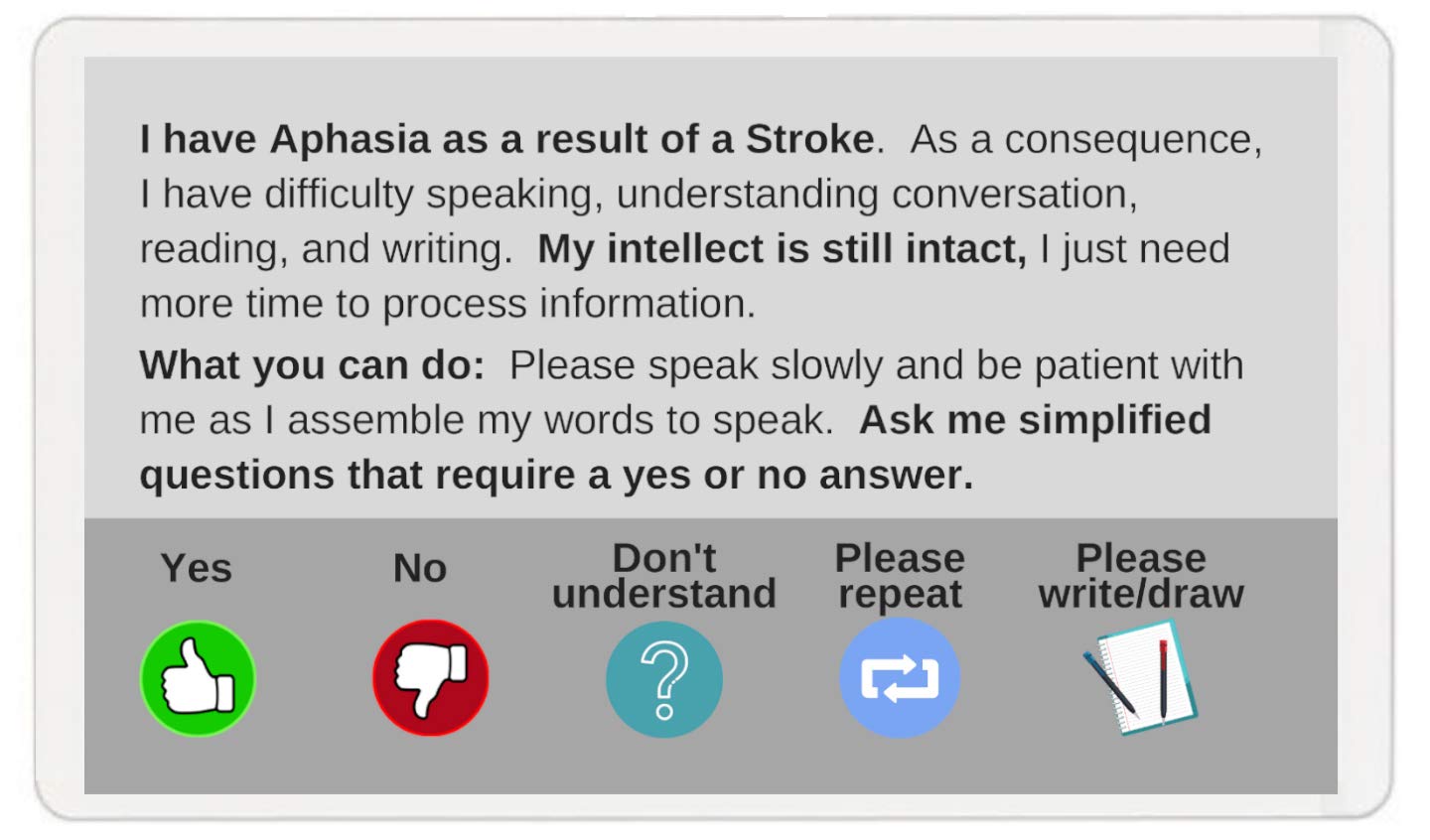 I have Aphasia as a result of a Stroke. As a consequence, I have difficulty speaking, understanding conversation, reading, and writing. My intellect is still intact, I just need more time to process information.

What you can do: Please speak slowly and be patient with me as I assemble my words to speak. Ask me simplified questions that require a yes or no answer.

Yes

No

Don't understand

Please repeat

Please write/draw